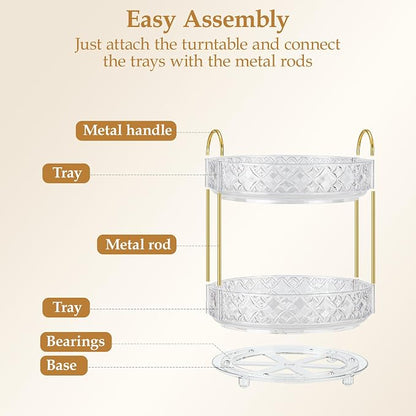 Easy Assembly
Just attach the turntable and connect the trays with the metal rods

Metal handle

Tray

Metal rod

Tray

Bearings

Base